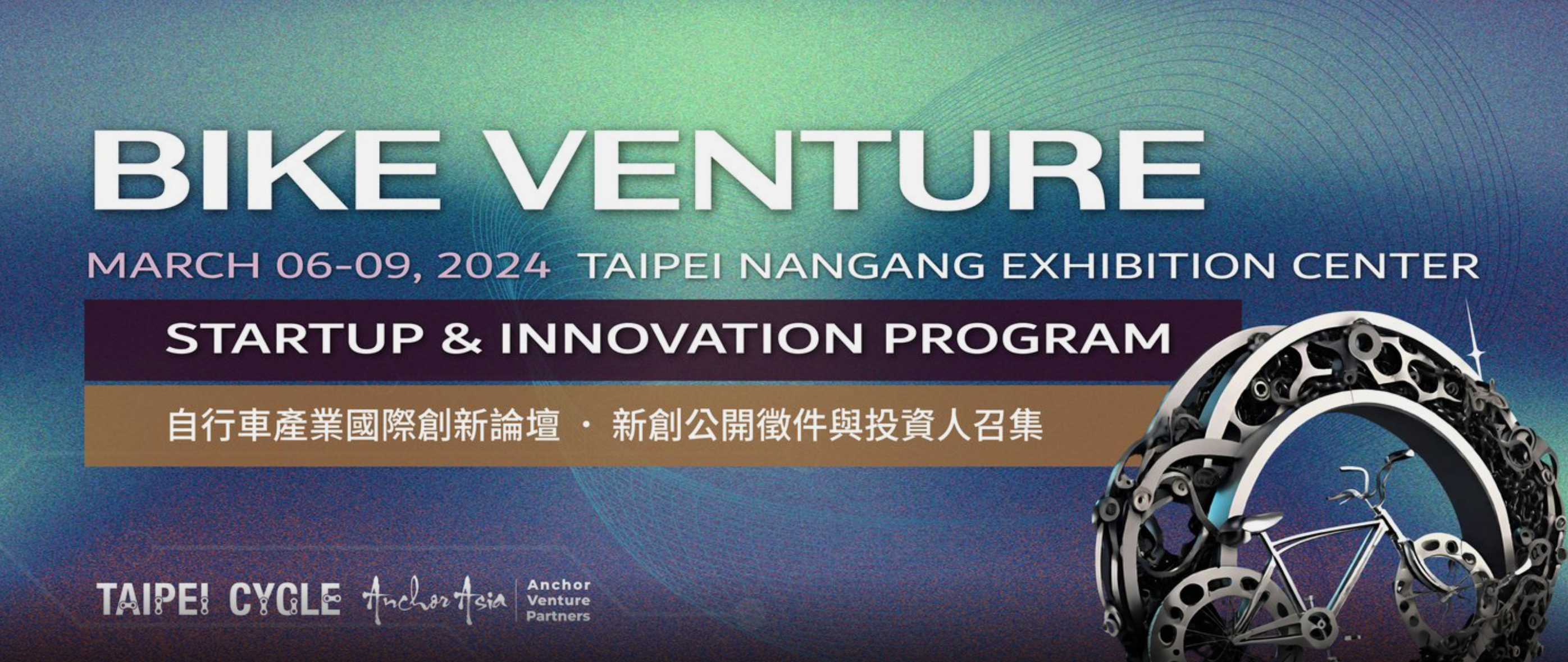 BIKE VENTURE

MARCH 06-09, 2024 TAIPEI NANGANG EXHIBITION CENTER

STARTUP & INNOVATION PROGRAM

自行車產業國際創新論壇 · 新創公開徵件與投資人召集

TAIPEI CYCLE Anchor Asia Anchor Venture Partners